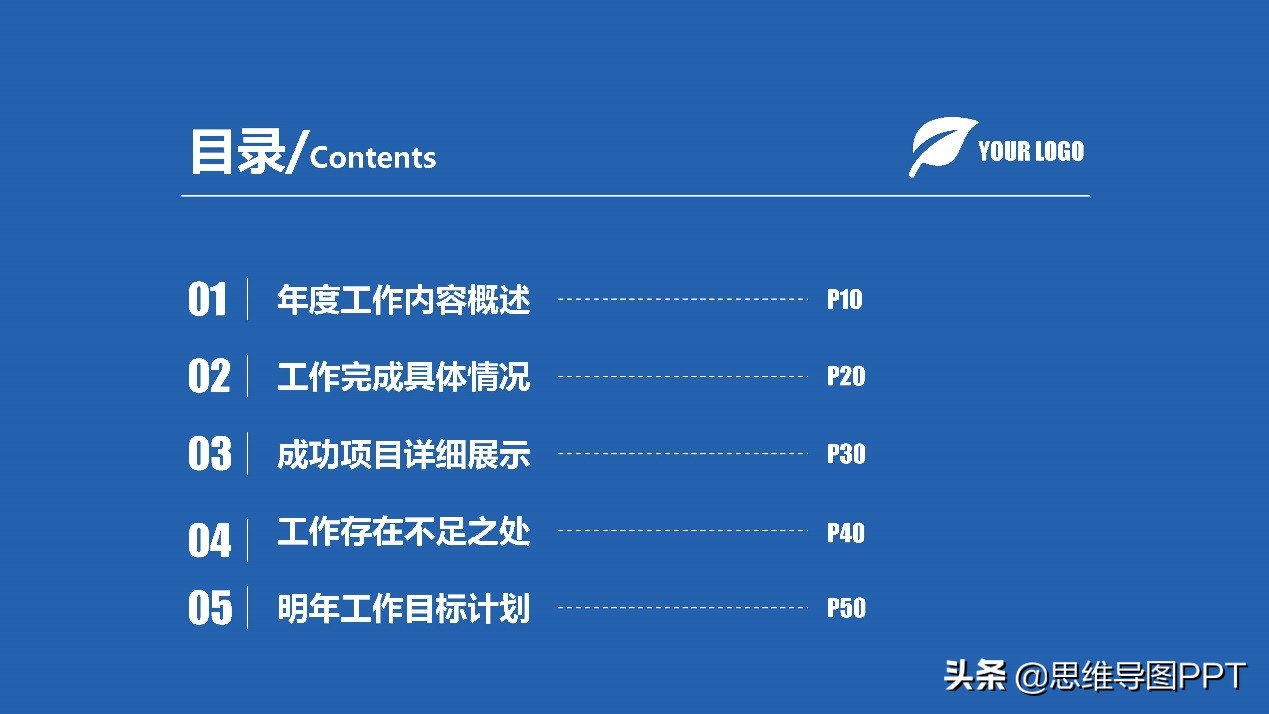 目录/Contents

YOUR LOGO

01 年度工作内容概述 P10

02 工作完成具体情况 P20

03 成功项目详细展示 P30

04 工作存在不足之处 P40

05 明年工作目标计划 P50

头条 @思维导图PPT